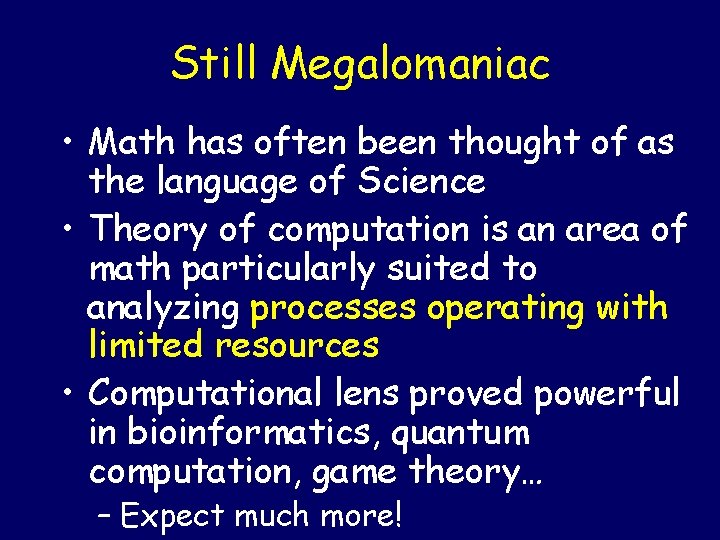 Still Megalomaniac

• Math has often been thought of as the language of Science
• Theory of computation is an area of math particularly suited to analyzing processes operating with limited resources
• Computational lens proved powerful in bioinformatics, quantum computation, game theory…
– Expect much more!